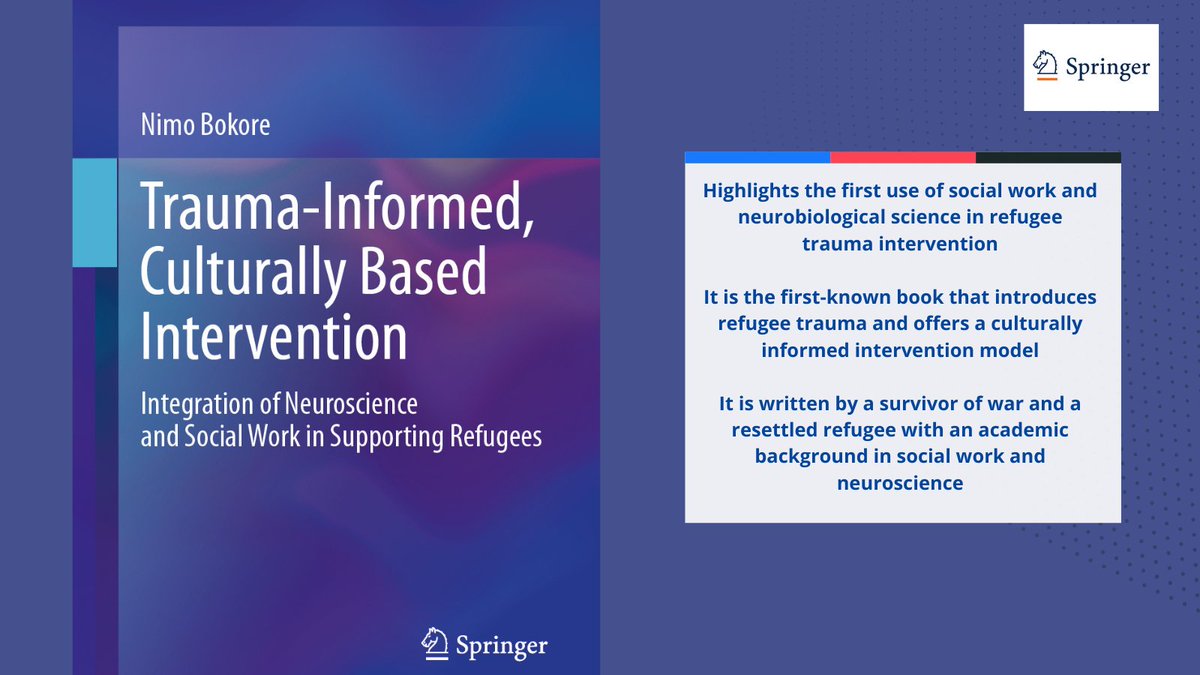 Nimo Bokore

Trauma-Informed, Culturally Based Intervention

Integration of Neuroscience and Social Work in Supporting Refugees

Springer

Springer

Highlights the first use of social work and neurobiological science in refugee trauma intervention

It is the first-known book that introduces refugee trauma and offers a culturally informed intervention model

It is written by a survivor of war and a resettled refugee with an academic background in social work and neuroscience